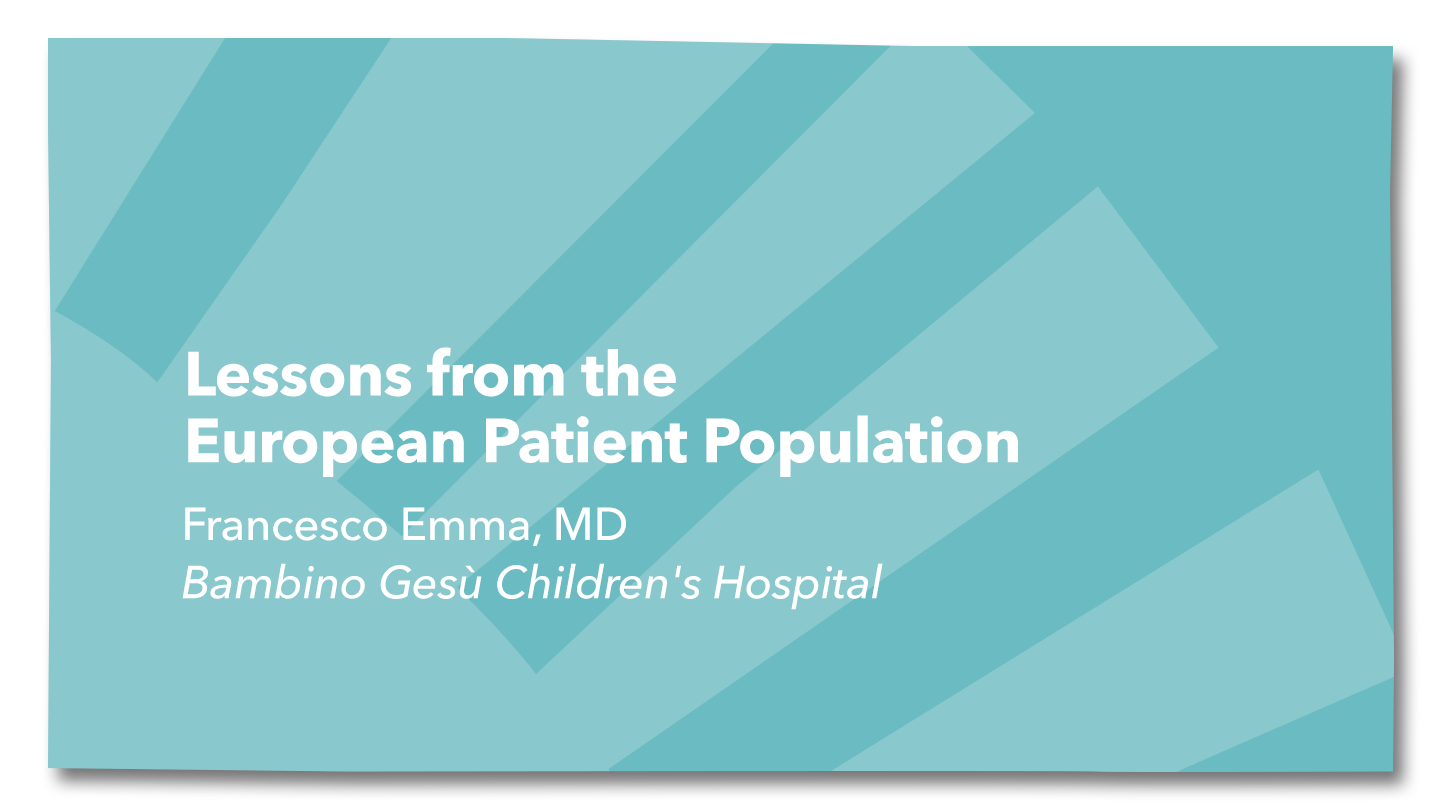 Lessons from the European Patient Population

Francesco Emma, MD
Bambino Gesù Children's Hospital